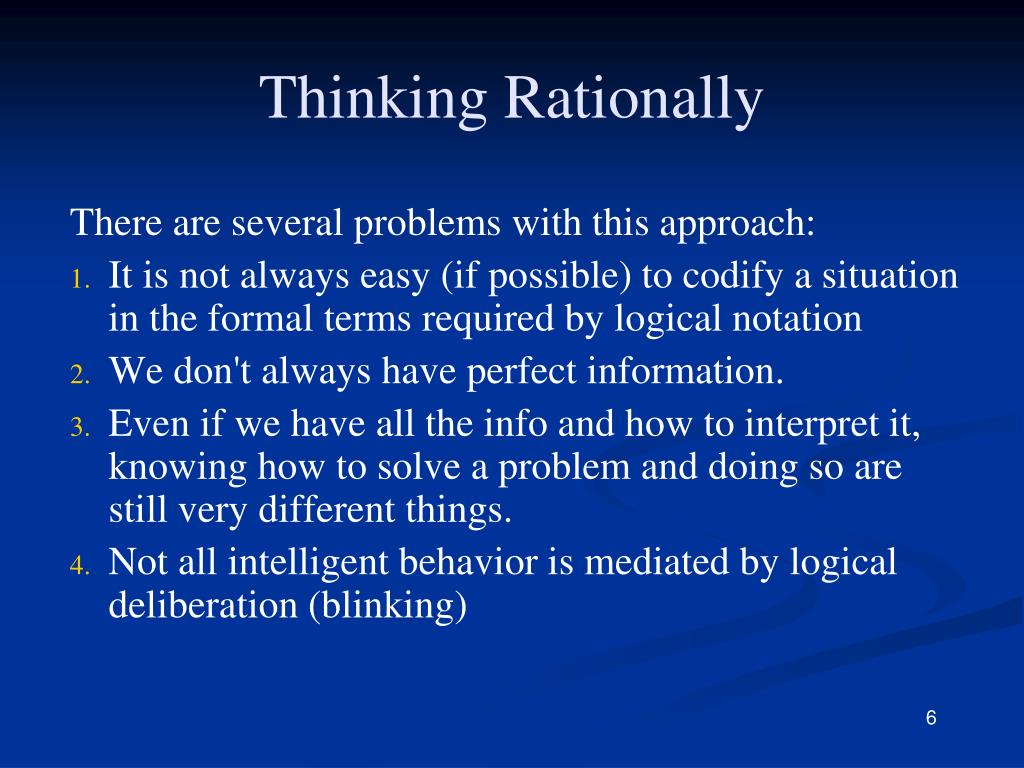 Thinking Rationally

There are several problems with this approach:

1. It is not always easy (if possible) to codify a situation in the formal terms required by logical notation
2. We don't always have perfect information.
3. Even if we have all the info and how to interpret it, knowing how to solve a problem and doing so are still very different things.
4. Not all intelligent behavior is mediated by logical deliberation (blinking)

6